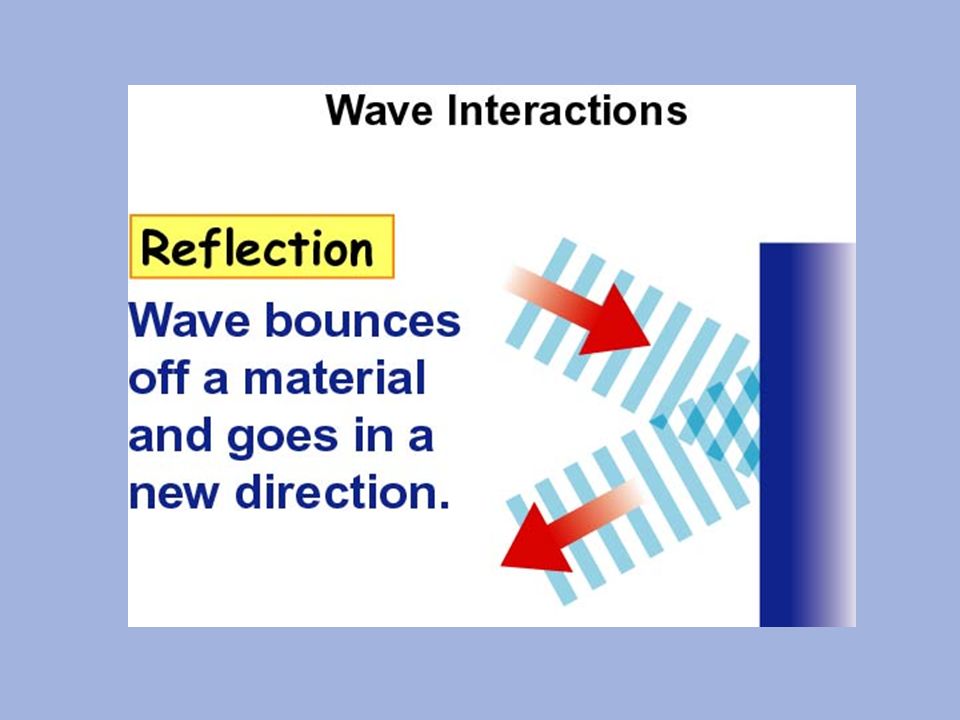 Wave Interactions

Reflection

Wave bounces off a material and goes in a new direction.